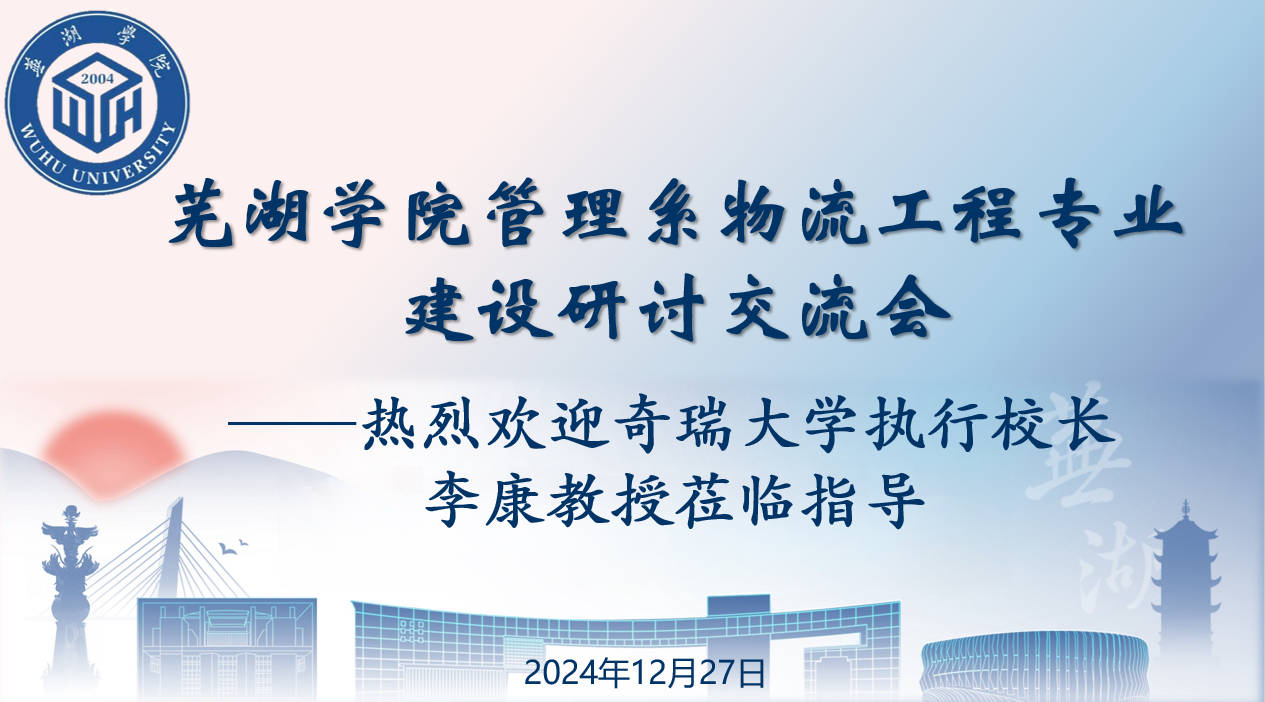 芜湖学院
2004
WUHU UNIVERSITY

芜湖学院管理系物流工程专业建设研讨交流会

——热烈欢迎奇瑞大学执行校长李康教授莅临指导

芜湖

2024年12月27日